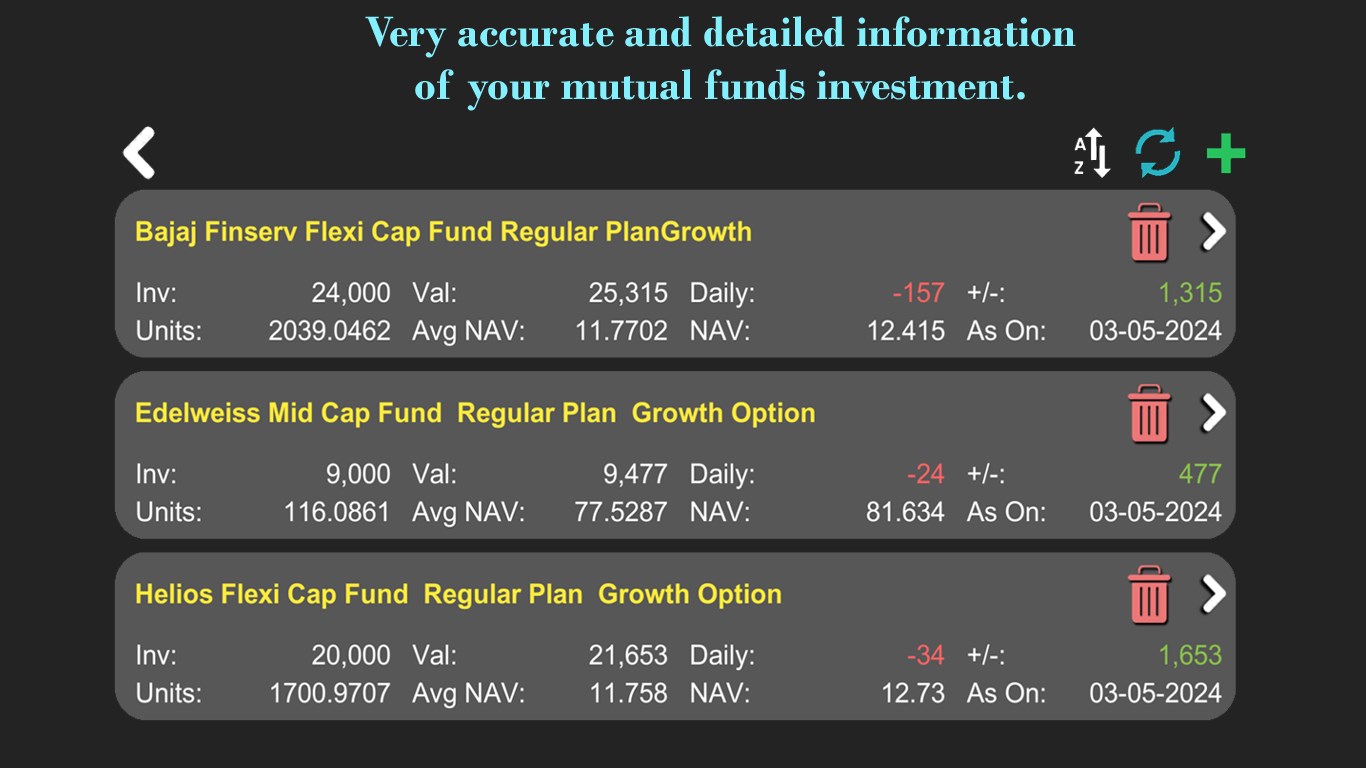 Very accurate and detailed information of your mutual funds investment.

A
Z

Bajaj Finserv Flexi Cap Fund Regular PlanGrowth

Inv: 24,000 Val: 25,315 Daily: -157 +/-: 1,315
Units: 2039.0462 Avg NAV: 11.7702 NAV: 12.415 As On: 03-05-2024

Edelweiss Mid Cap Fund Regular Plan Growth Option

Inv: 9,000 Val: 9,477 Daily: -24 +/-: 477
Units: 116.0861 Avg NAV: 77.5287 NAV: 81.634 As On: 03-05-2024

Helios Flexi Cap Fund Regular Plan Growth Option

Inv: 20,000 Val: 21,653 Daily: -34 +/-: 1,653
Units: 1700.9707 Avg NAV: 11.758 NAV: 12.73 As On: 03-05-2024